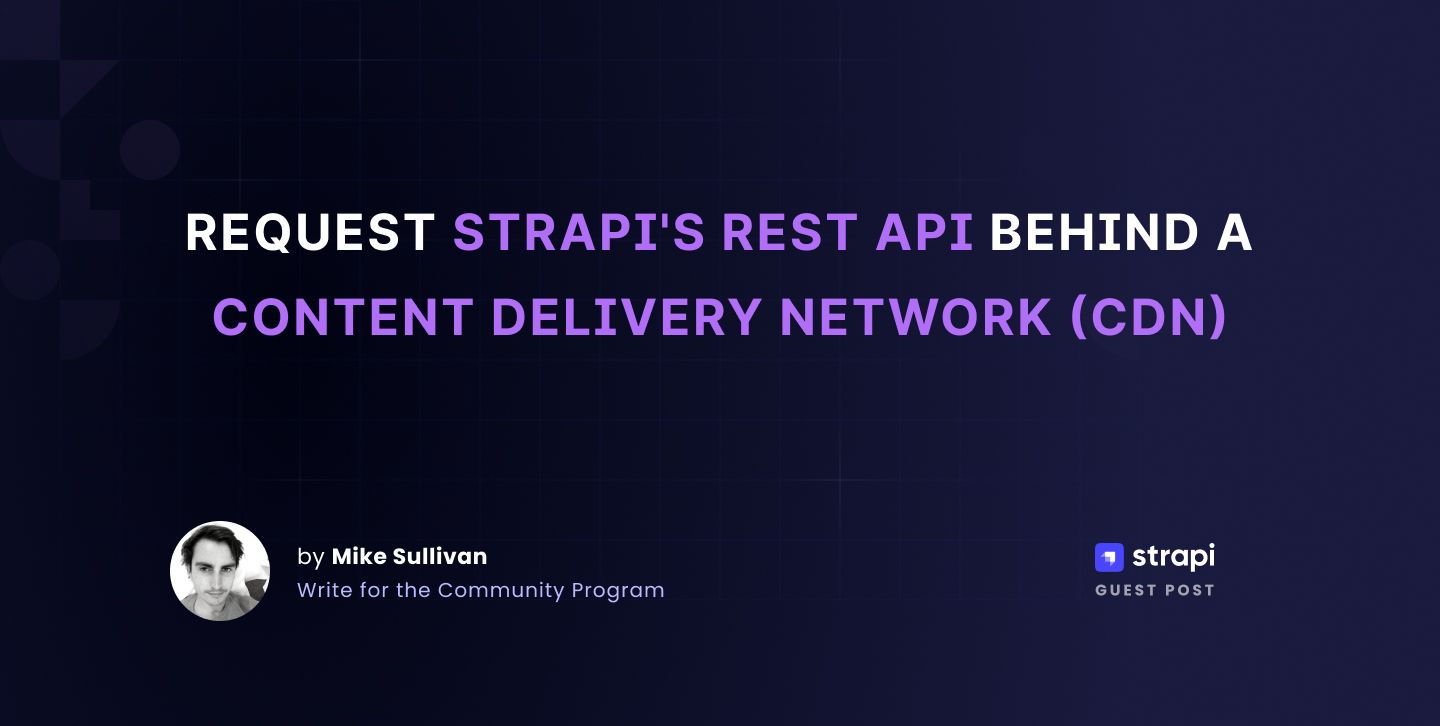 REQUEST STRAPI'S REST API BEHIND A CONTENT DELIVERY NETWORK (CDN)

by Mike Sullivan
Write for the Community Program

strapi
GUEST POST